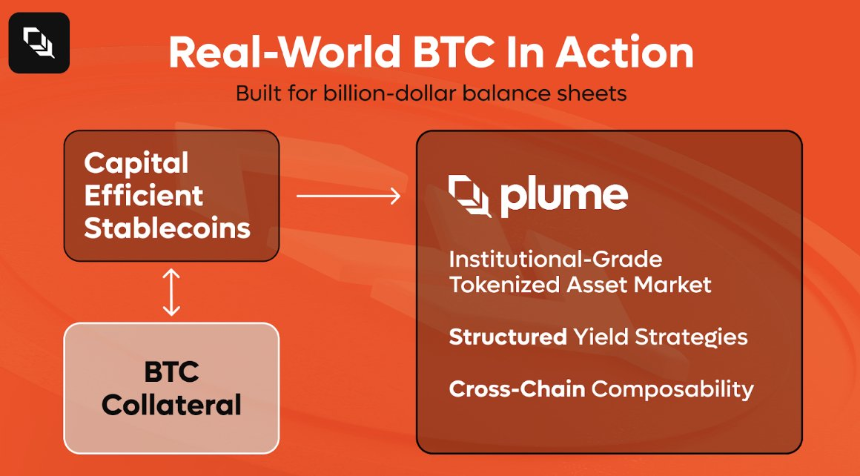 Real-World BTC In Action

Built for billion-dollar balance sheets

Capital Efficient Stablecoins

BTC Collateral

plume

Institutional-Grade Tokenized Asset Market

Structured Yield Strategies

Cross-Chain Composability